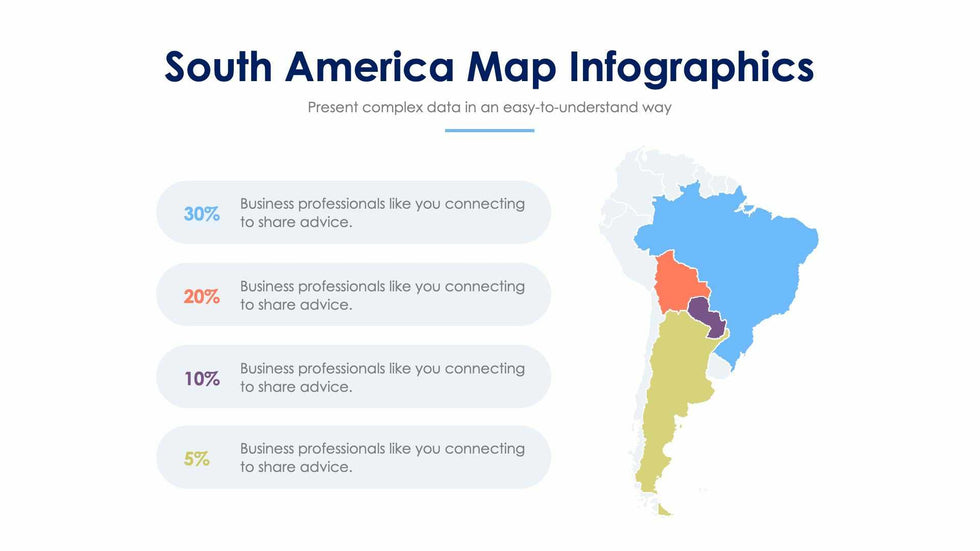 South America Map Infographics

Present complex data in an easy-to-understand way

30% Business professionals like you connecting to share advice.

20% Business professionals like you connecting to share advice.

10% Business professionals like you connecting to share advice.

5% Business professionals like you connecting to share advice.